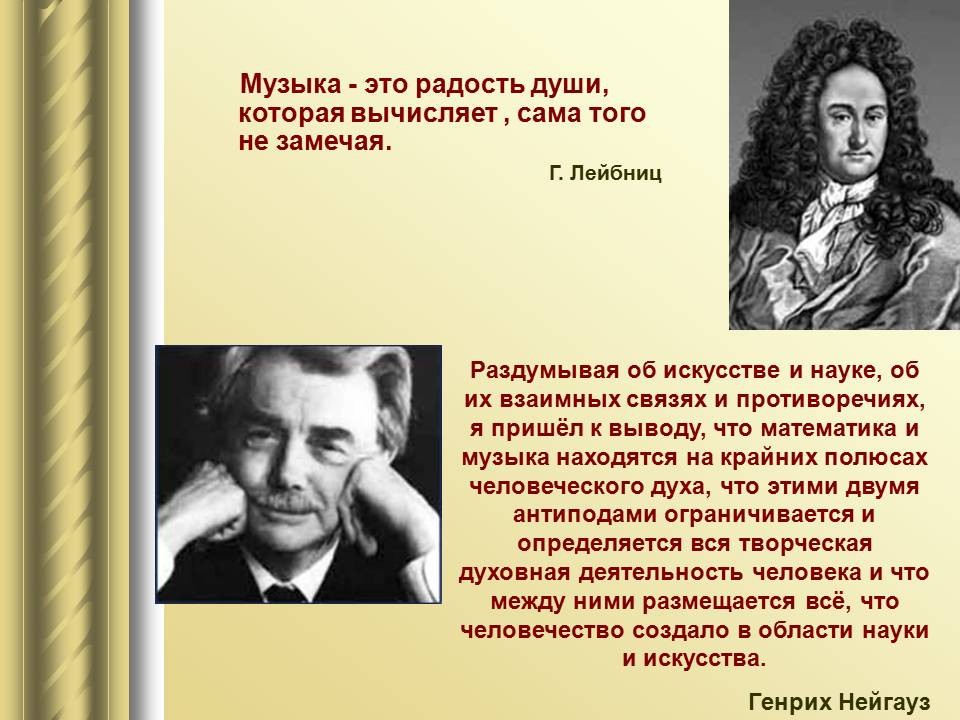 Музыка - это радость души, которая вычисляет , сама того не замечая.

Г. Лейбниц

Раздумывая об искусстве и науке, об их взаимных связях и противоречиях, я пришёл к выводу, что математика и музыка находятся на крайних полюсах человеческого духа, что этими двумя антиподами ограничивается и определяется вся творческая духовная деятельность человека и что между ними размещается всё, что человечество создало в области науки и искусства.

Генрих Нейгауз